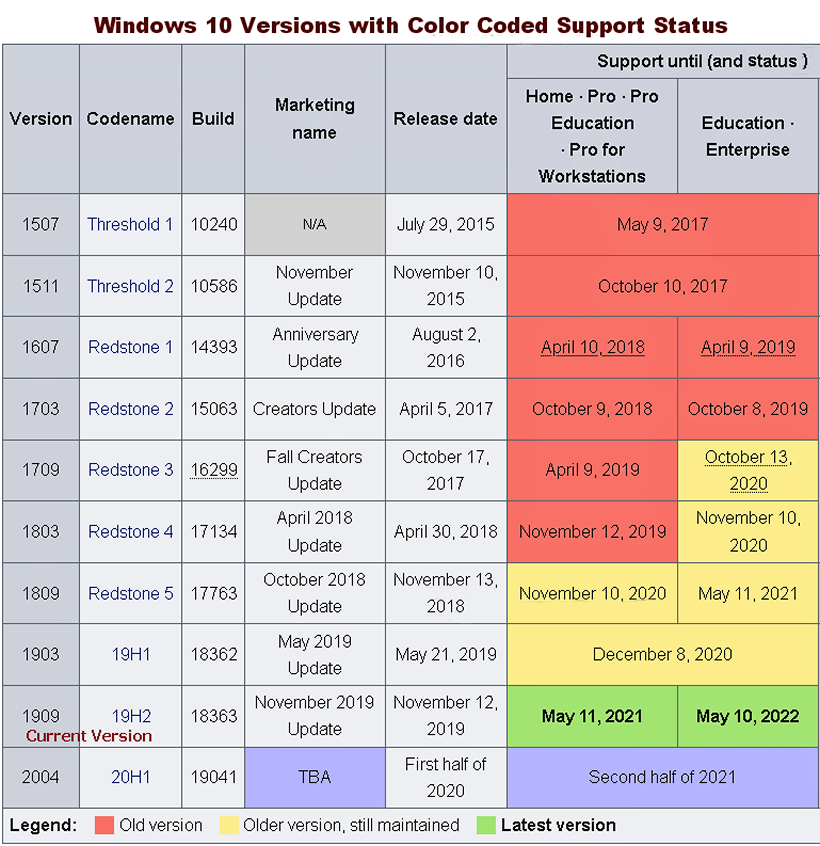 Windows 10 Versions with Color Coded Support Status

| Version | Codename | Build | Marketing name | Release date | Support until (and status ) Home · Pro · Pro Education · Pro for Workstations | Support until (and status ) Education · Enterprise |
|---|---|---|---|---|---|---|
| 1507 | Threshold 1 | 10240 | N/A | July 29, 2015 | May 9, 2017 | May 9, 2017 |
| 1511 | Threshold 2 | 10586 | November Update | November 10, 2015 | October 10, 2017 | October 10, 2017 |
| 1607 | Redstone 1 | 14393 | Anniversary Update | August 2, 2016 | April 10, 2018 | April 9, 2019 |
| 1703 | Redstone 2 | 15063 | Creators Update | April 5, 2017 | October 9, 2018 | October 8, 2019 |
| 1709 | Redstone 3 | 16299 | Fall Creators Update | October 17, 2017 | April 9, 2019 | October 13, 2020 |
| 1803 | Redstone 4 | 17134 | April 2018 Update | April 30, 2018 | November 12, 2019 | November 10, 2020 |
| 1809 | Redstone 5 | 17763 | October 2018 Update | November 13, 2018 | November 10, 2020 | May 11, 2021 |
| 1903 | 19H1 | 18362 | May 2019 Update | May 21, 2019 | December 8, 2020 | December 8, 2020 |
| 1909 Current Version | 19H2 | 18363 | November 2019 Update | November 12, 2019 | May 11, 2021 | May 10, 2022 |
| 2004 | 20H1 | 19041 | TBA | First half of 2020 | Second half of 2021 | Second half of 2021 |

Legend: Old version Older version, still maintained Latest version